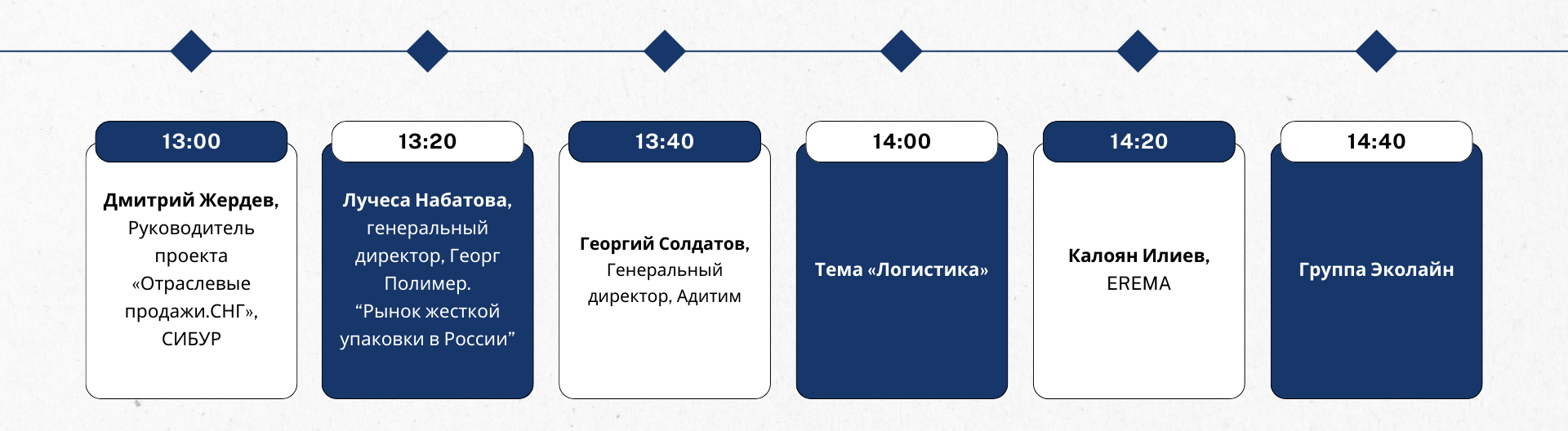 13:00

Дмитрий Жердев, Руководитель проекта «Отраслевые продажи.СНГ», СИБУР

13:20

Лучеса Набатова, генеральный директор, Георг Полимер. “Рынок жесткой упаковки в России”

13:40

Георгий Солдатов, Генеральный директор, Адитим

14:00

Тема «Логистика»

14:20

Калоян Илиев, EREMA

14:40

Группа Эколайн